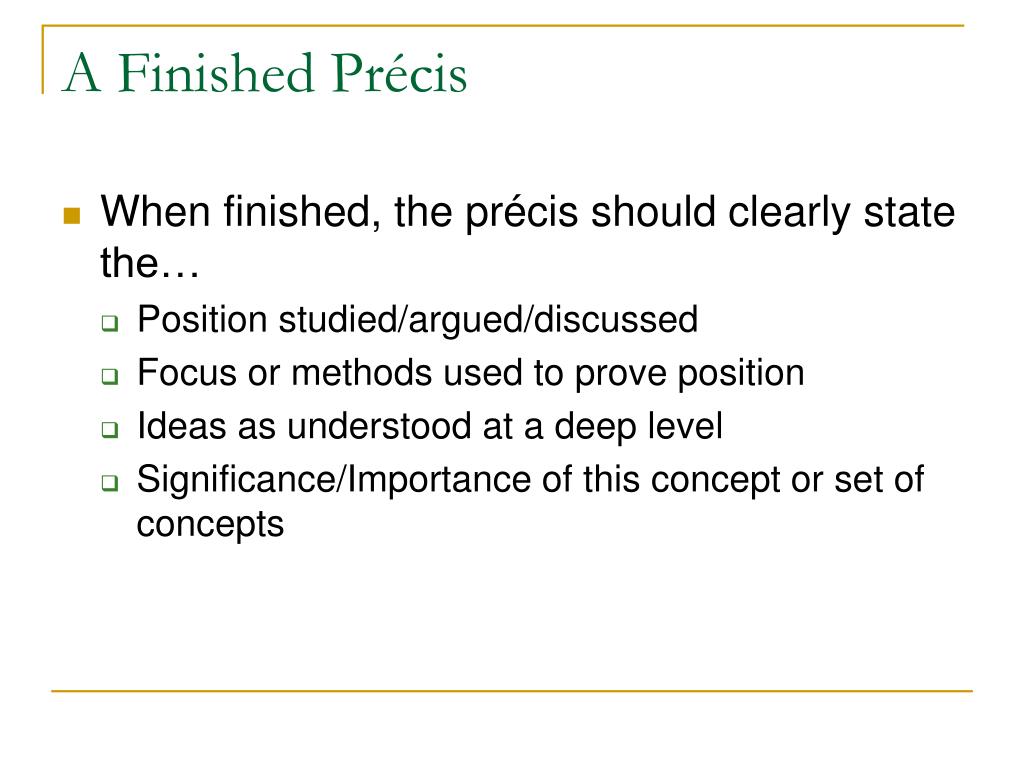 A Finished Précis

When finished, the précis should clearly state the…

Position studied/argued/discussed

Focus or methods used to prove position

Ideas as understood at a deep level

Significance/Importance of this concept or set of concepts